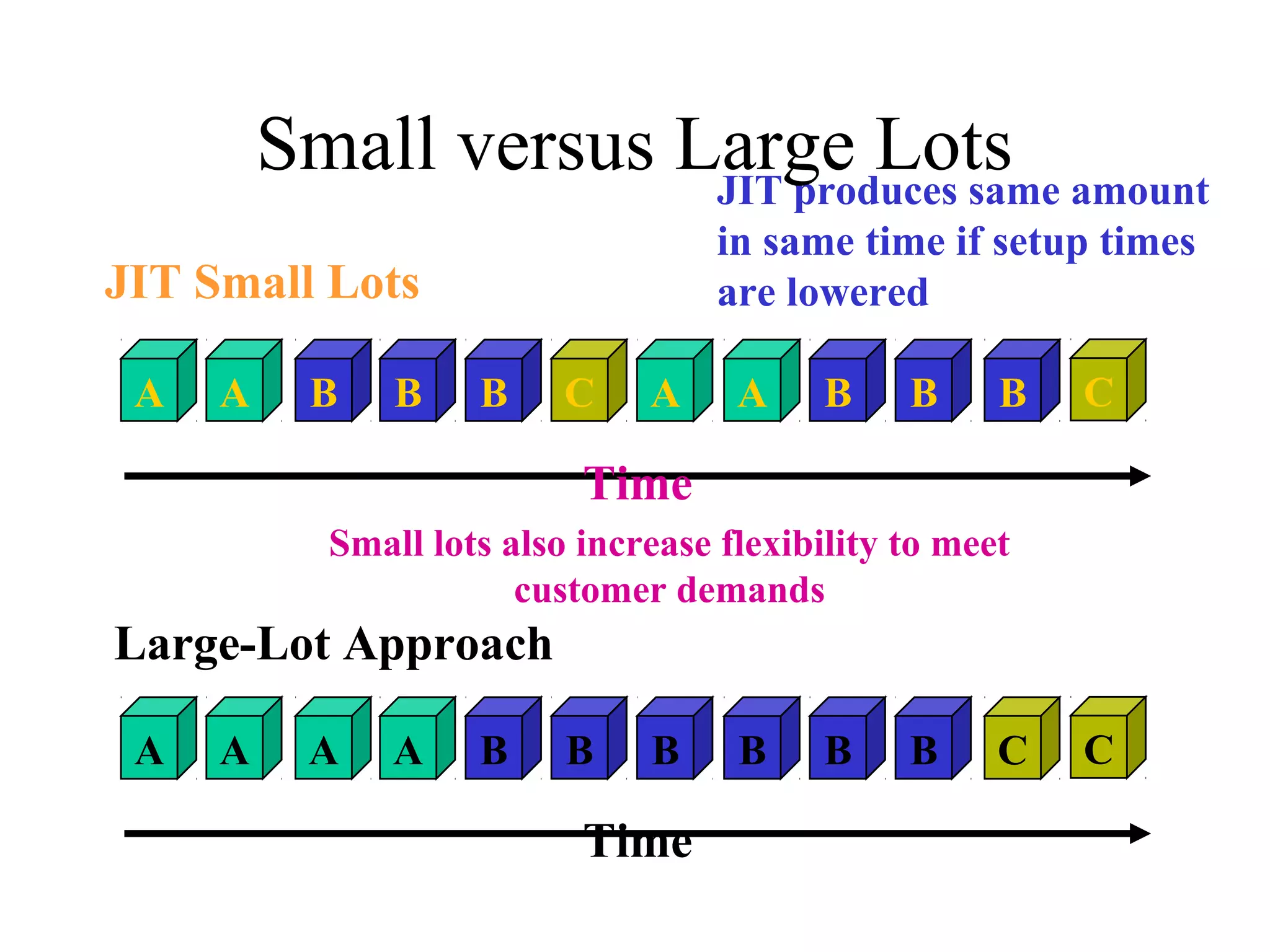 Small versus Large Lots

JIT produces same amount in same time if setup times are lowered

JIT Small Lots

A A B B B C A A B B B C

Time

Small lots also increase flexibility to meet customer demands

Large-Lot Approach

A A A A B B B B B B C C

Time